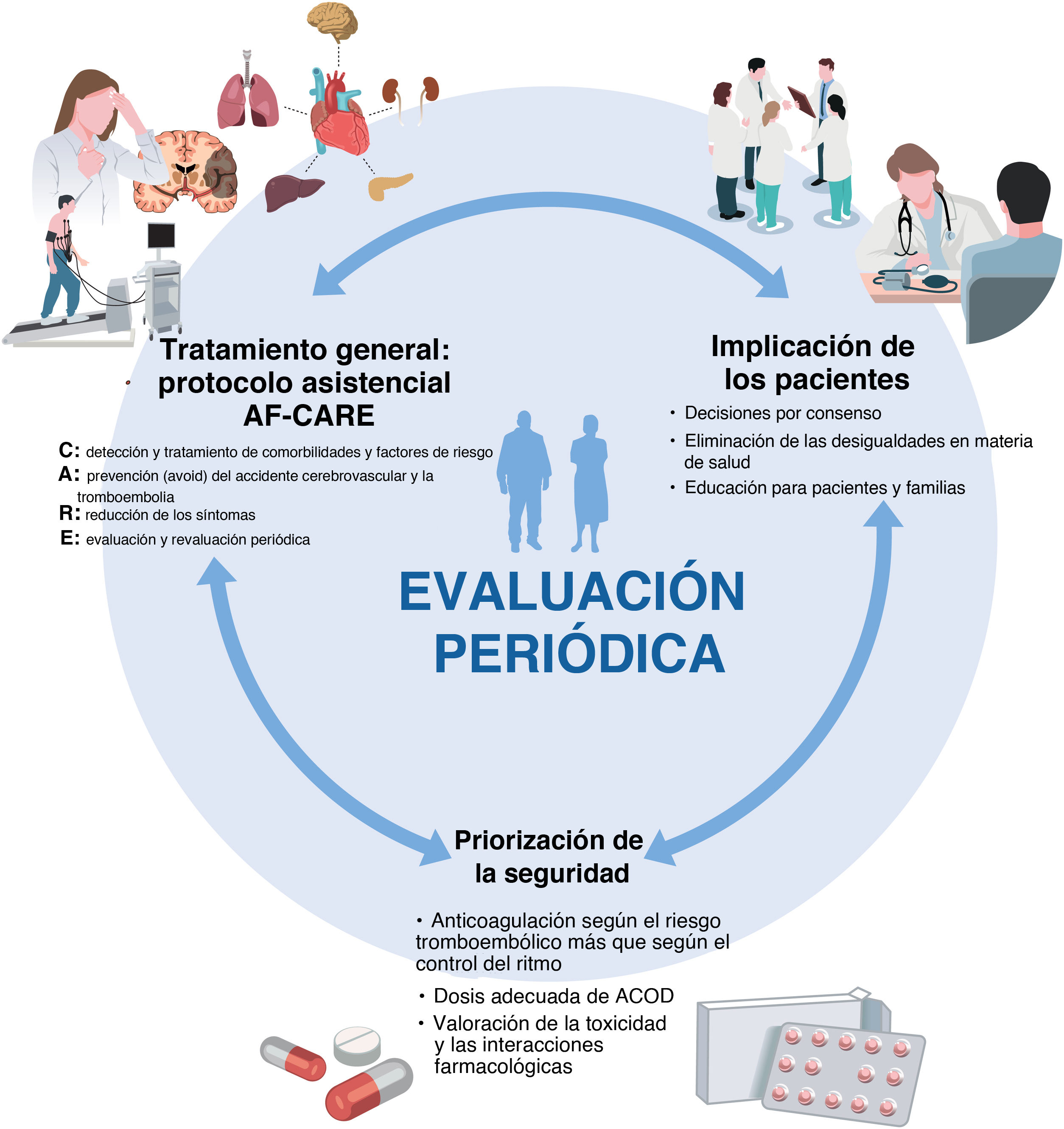 Tratamiento general: protocolo asistencial AF-CARE

C: detección y tratamiento de comorbilidades y factores de riesgo
A: prevención (avoid) del accidente cerebrovascular y la tromboembolia
R: reducción de los síntomas
E: evaluación y revaluación periódica

Implicación de los pacientes

• Decisiones por consenso
• Eliminación de las desigualdades en materia de salud
• Educación para pacientes y familias

EVALUACIÓN PERIÓDICA

Priorización de la seguridad

• Anticoagulación según el riesgo tromboembólico más que según el control del ritmo
• Dosis adecuada de ACOD
• Valoración de la toxicidad y las interacciones farmacológicas